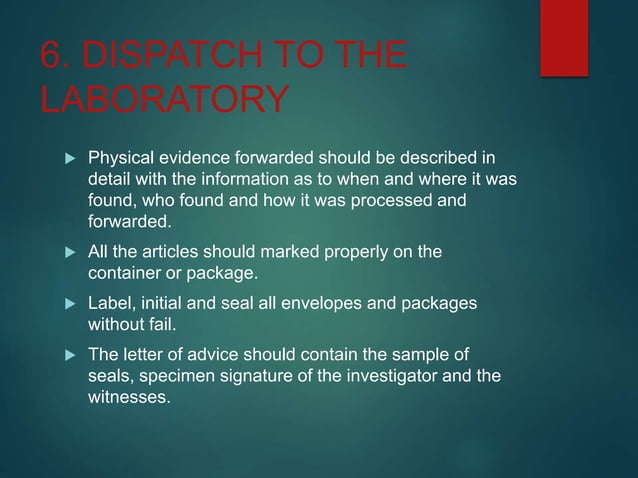 6. DISPATCH TO THE LABORATORY

▶ Physical evidence forwarded should be described in detail with the information as to when and where it was found, who found and how it was processed and forwarded.

▶ All the articles should marked properly on the container or package.

▶ Label, initial and seal all envelopes and packages without fail.

▶ The letter of advice should contain the sample of seals, specimen signature of the investigator and the witnesses.